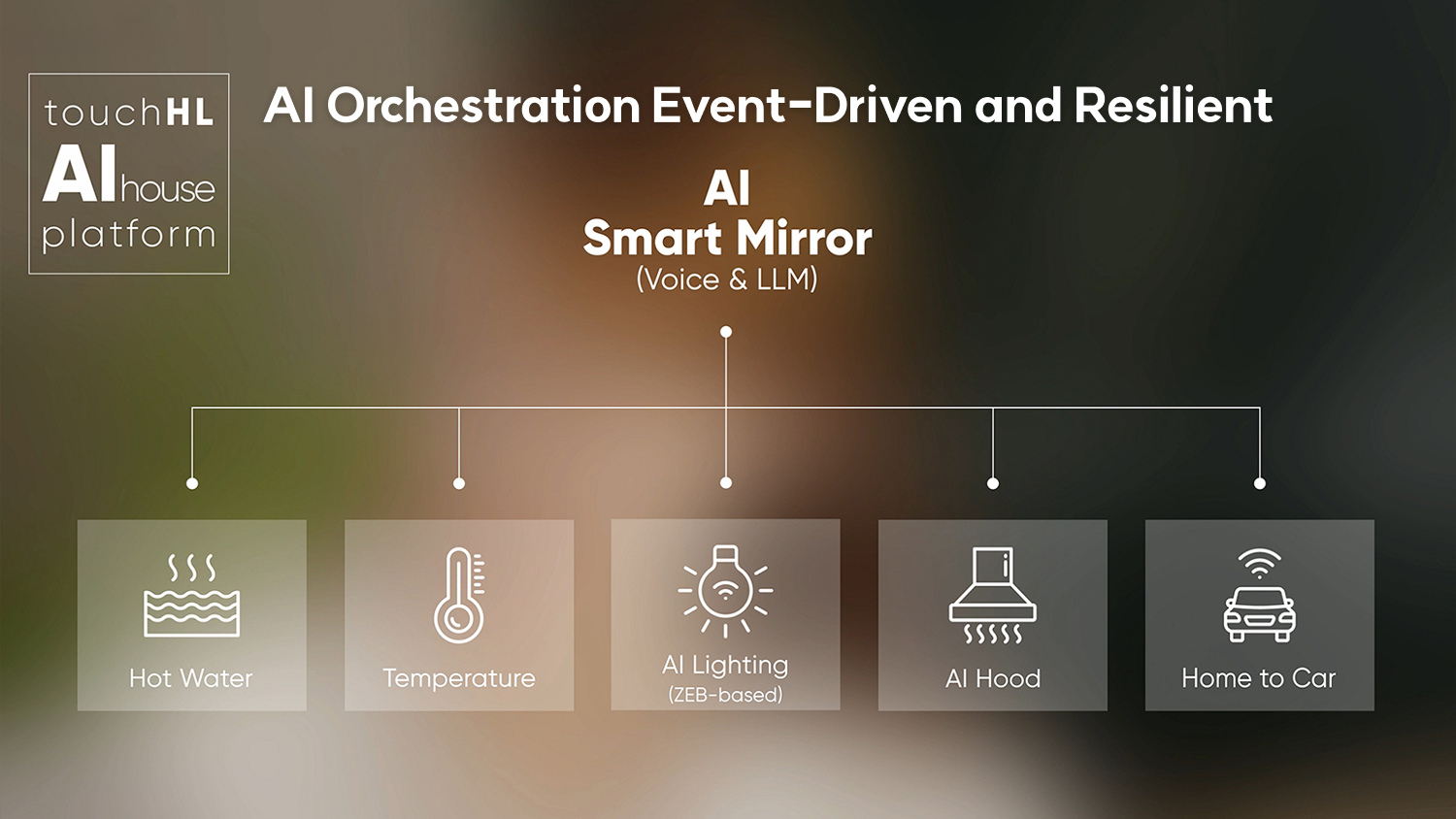 touchHL
AIhouse
platform

AI Orchestration Event-Driven and Resilient

AI
Smart Mirror
(Voice & LLM)

Hot Water

Temperature

AI Lighting
(ZEB-based)

AI Hood

Home to Car